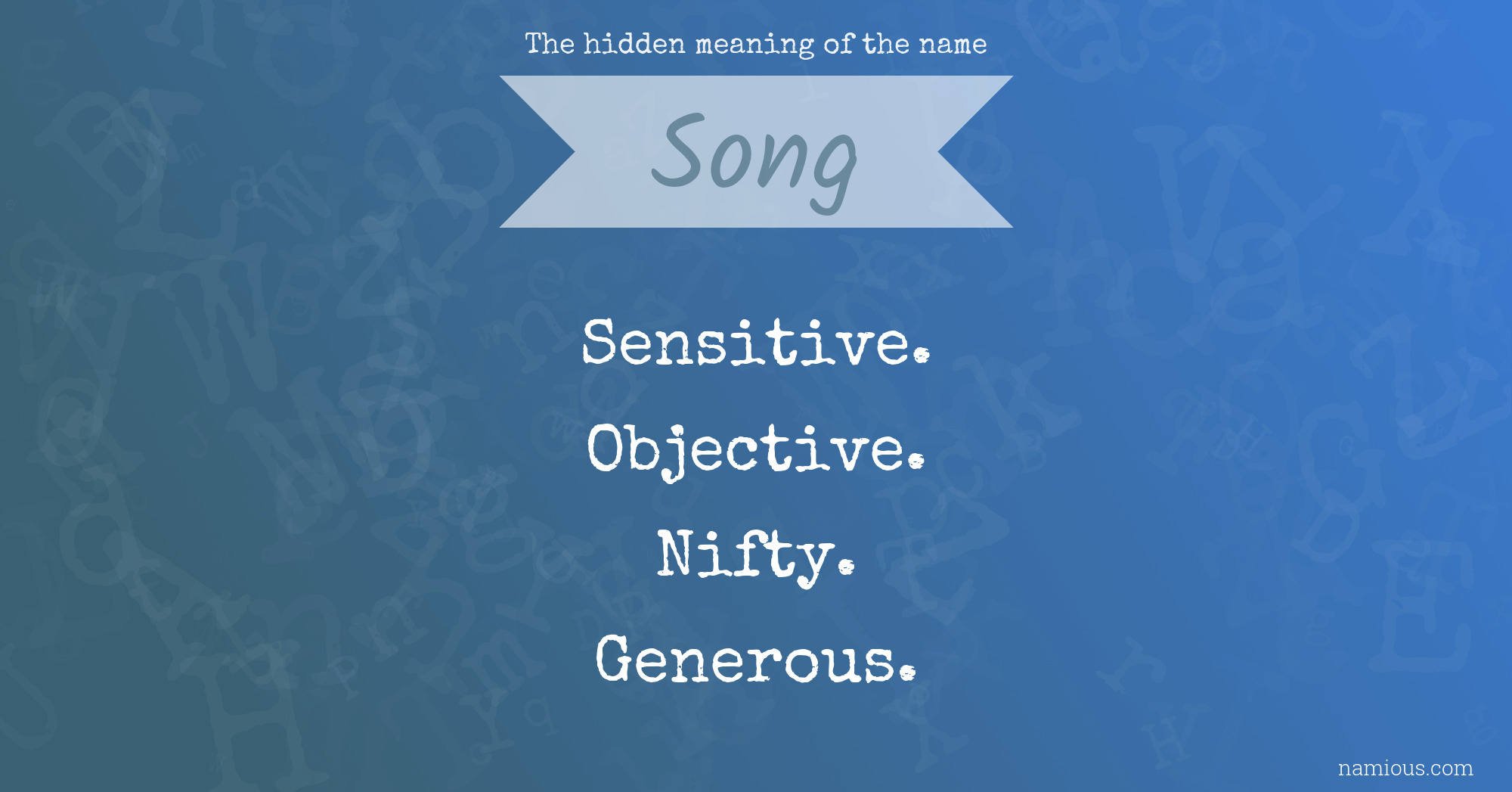 The hidden meaning of the name

Song

Sensitive.

Objective.

Nifty.

Generous.

namious.com